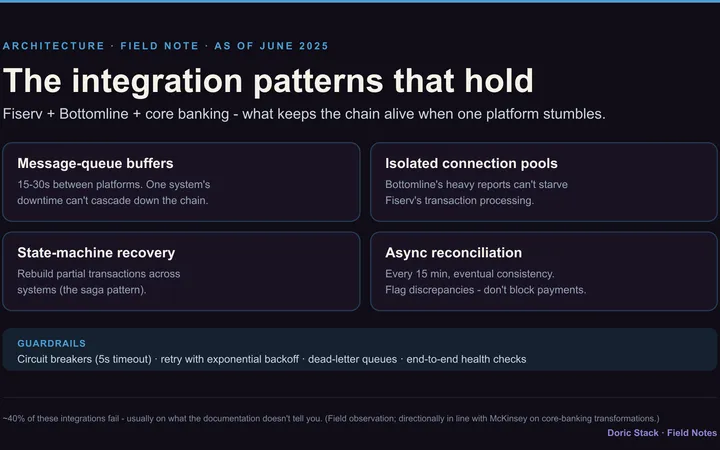 ARCHITECTURE · FIELD NOTE · AS OF JUNE 2025

The integration patterns that hold

Fiserv + Bottomline + core banking - what keeps the chain alive when one platform stumbles.

Message-queue buffers

15-30s between platforms. One system's downtime can't cascade down the chain.

Isolated connection pools

Bottomline's heavy reports can't starve Fiserv's transaction processing.

State-machine recovery

Rebuild partial transactions across systems (the saga pattern).

Async reconciliation

Every 15 min, eventual consistency. Flag discrepancies - don't block payments.

GUARDRAILS

Circuit breakers (5s timeout) · retry with exponential backoff · dead-letter queues · end-to-end health checks

~40% of these integrations fail - usually on what the documentation doesn't tell you. (Field observation; directionally in line with McKinsey on core-banking transformations.)

Doric Stack · Field Notes